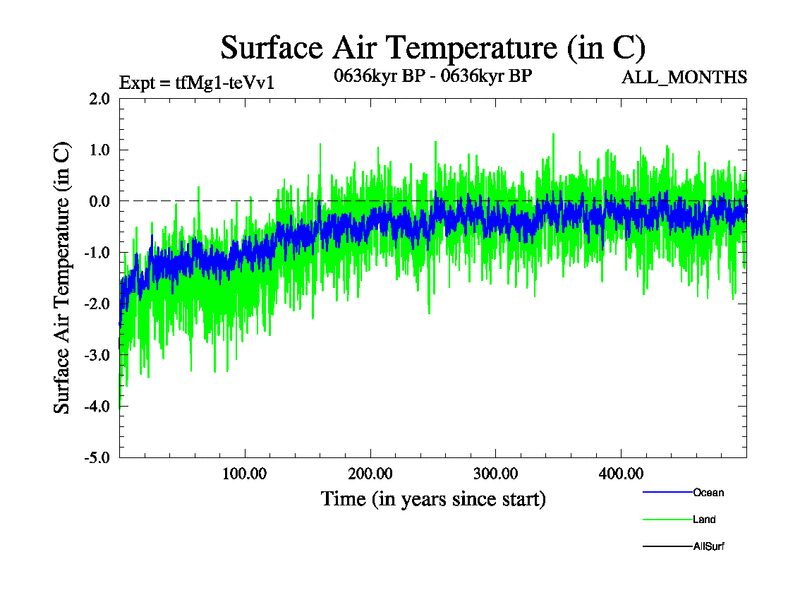 Surface Air Temperature (in C)

Expt = tfMg1-teVv1

0636kyr BP - 0636kyr BP

ALL_MONTHS

Surface Air Temperature (in C)

2.0
1.0
0.0
-1.0
-2.0
-3.0
-4.0
-5.0

100.00
200.00
300.00
400.00

Time (in years since start)

Ocean
Land
AllSurf